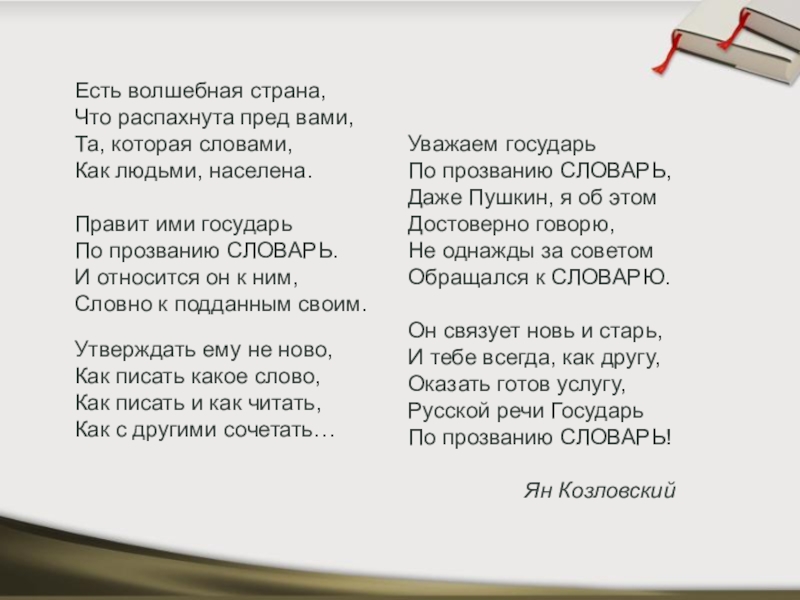 Есть волшебная страна,
Что распахнута пред вами,
Та, которая словами,
Как людьми, населена.

Правит ими государь
По прозванию СЛОВАРЬ.
И относится он к ним,
Словно к подданным своим.

Утверждать ему не ново,
Как писать какое слово,
Как писать и как читать,
Как с другими сочетать…

Уважаем государь
По прозванию СЛОВАРЬ,
Даже Пушкин, я об этом
Достоверно говорю,
Не однажды за советом
Обращался к СЛОВАРЮ.

Он связует новь и старь,
И тебе всегда, как другу,
Оказать готов услугу,
Русской речи Государь
По прозванию СЛОВАРЬ!

Ян Козловский